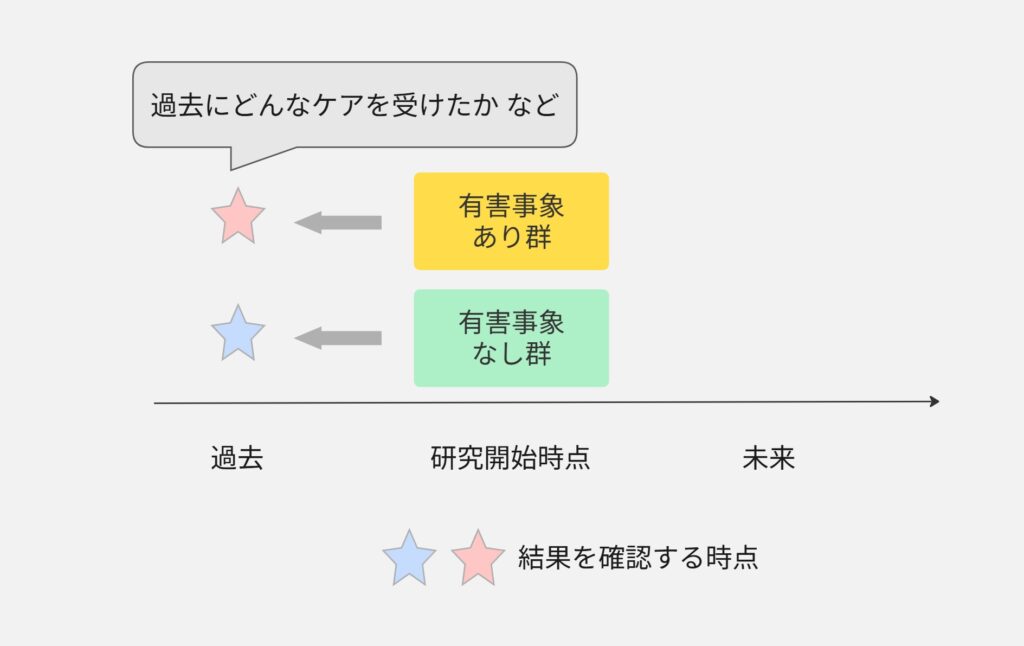 過去にどんなケアを受けたか など

有害事象
あり群

有害事象
なし群

過去

研究開始時点

未来

結果を確認する時点